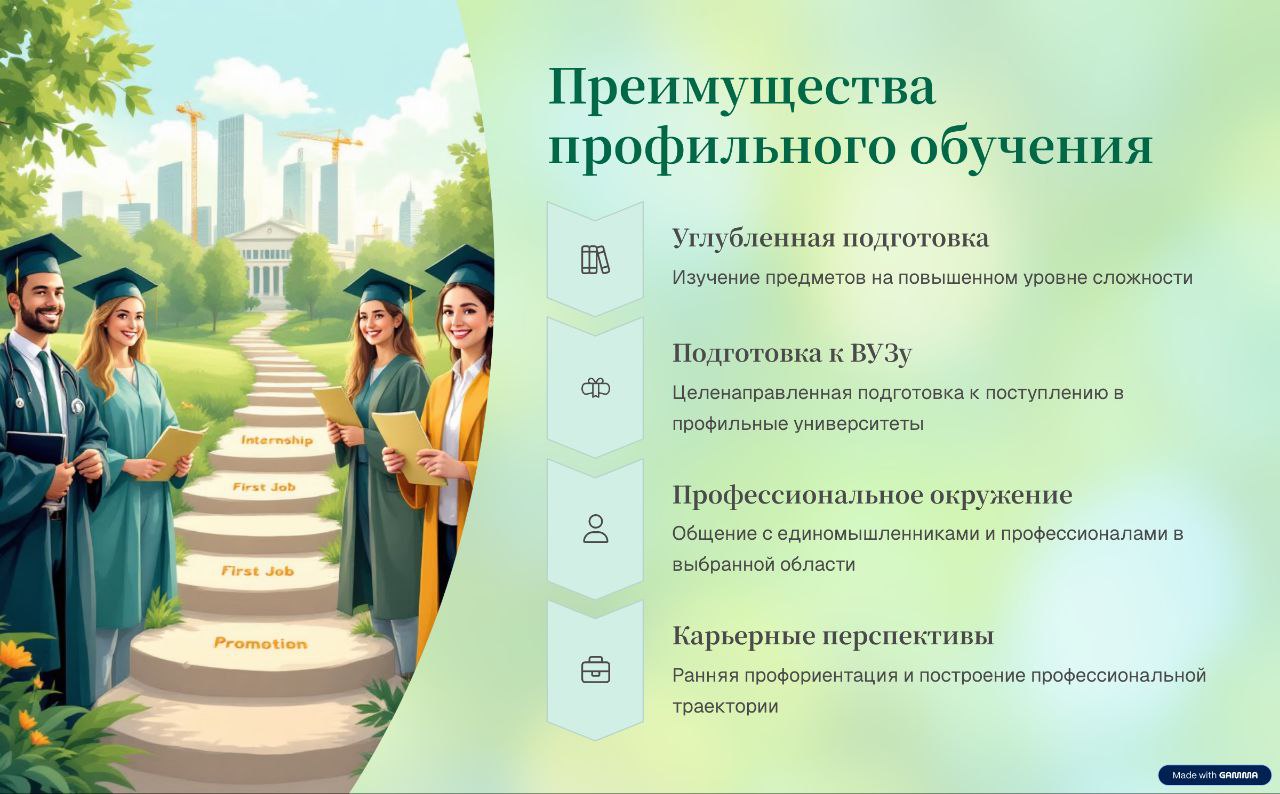 Internship

First Job

First Job

Promotion

Преимущества профильного обучения

Углубленная подготовка

Изучение предметов на повышенном уровне сложности

Подготовка к ВУЗу

Целенаправленная подготовка к поступлению в профильные университеты

Профессиональное окружение

Общение с единомышленниками и профессионалами в выбранной области

Карьерные перспективы

Ранняя профориентация и построение профессиональной траектории

Made with GAMMA